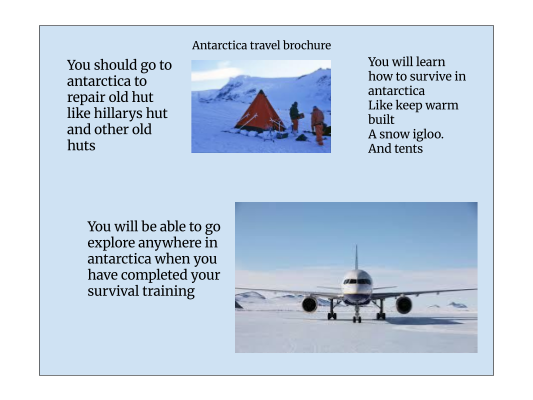 Antarctica travel brochure

You should go to antarctica to repair old hut like hillarys hut and other old huts

You will learn how to survive in antarctica
Like keep warm built
A snow igloo.
And tents

You will be able to go explore anywhere in antarctica when you have completed your survival training